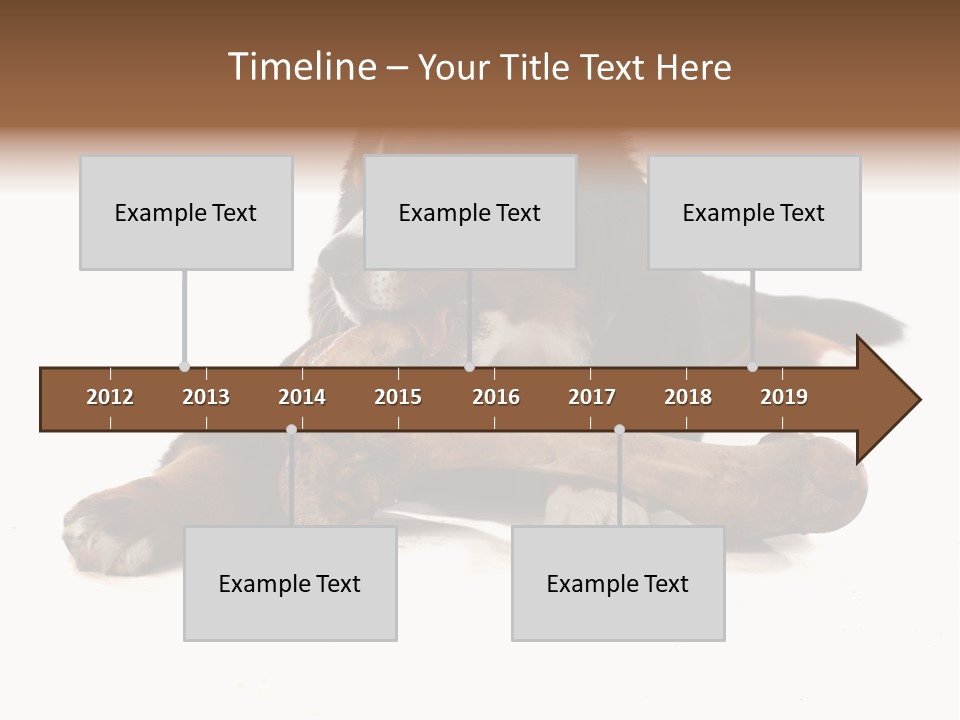 Timeline – Your Title Text Here

Example Text

Example Text

Example Text

2012 2013 2014 2015 2016 2017 2018 2019

Example Text

Example Text